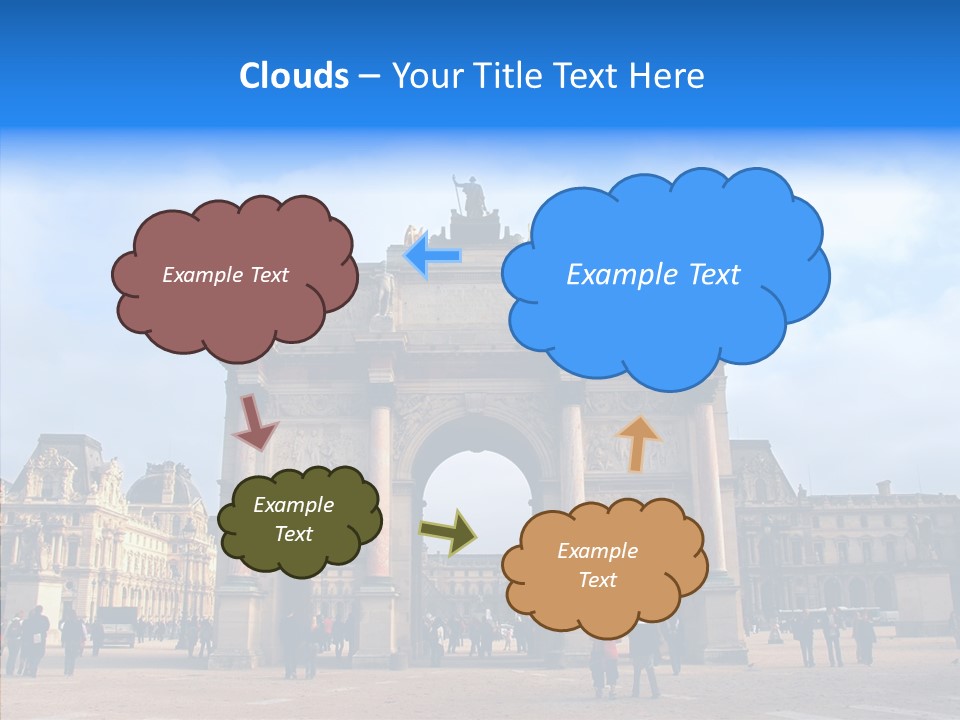 Clouds – Your Title Text Here

Example Text

Example Text

Example Text

Example Text